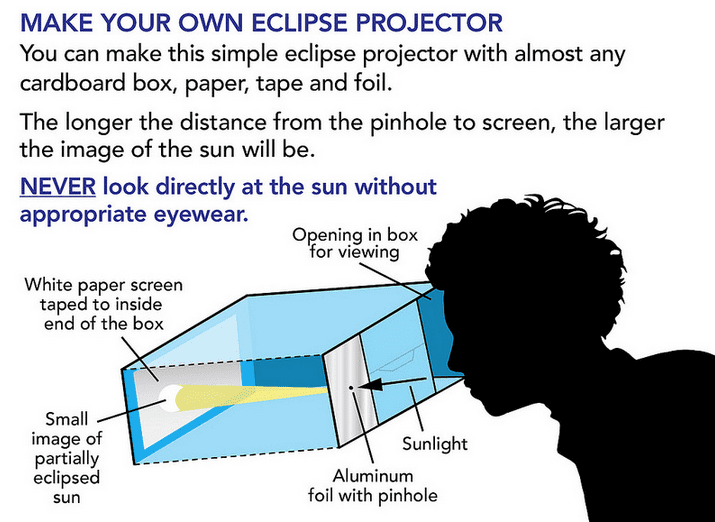 MAKE YOUR OWN ECLIPSE PROJECTOR

You can make this simple eclipse projector with almost any cardboard box, paper, tape and foil.

The longer the distance from the pinhole to screen, the larger the image of the sun will be.

NEVER look directly at the sun without appropriate eyewear.

Opening in box for viewing

White paper screen taped to inside end of the box

Small image of partially eclipsed sun

Sunlight

Aluminum foil with pinhole